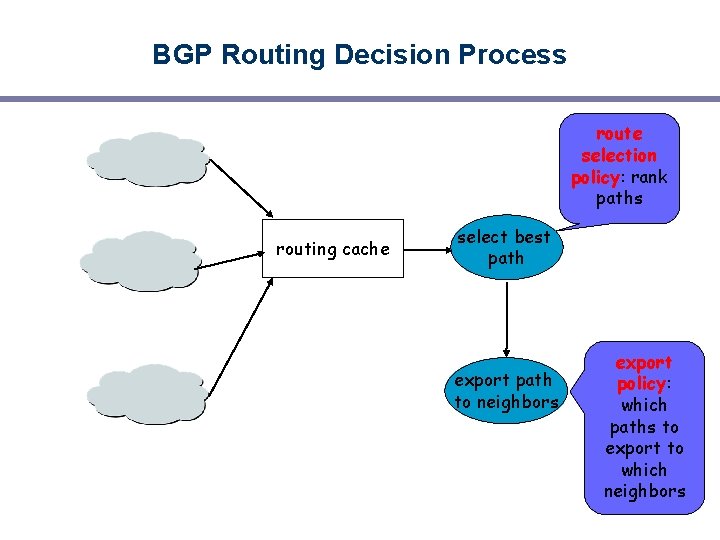 BGP Routing Decision Process

routing cache

select best path

route selection policy: rank paths

export path to neighbors

export policy: which paths to export to which neighbors